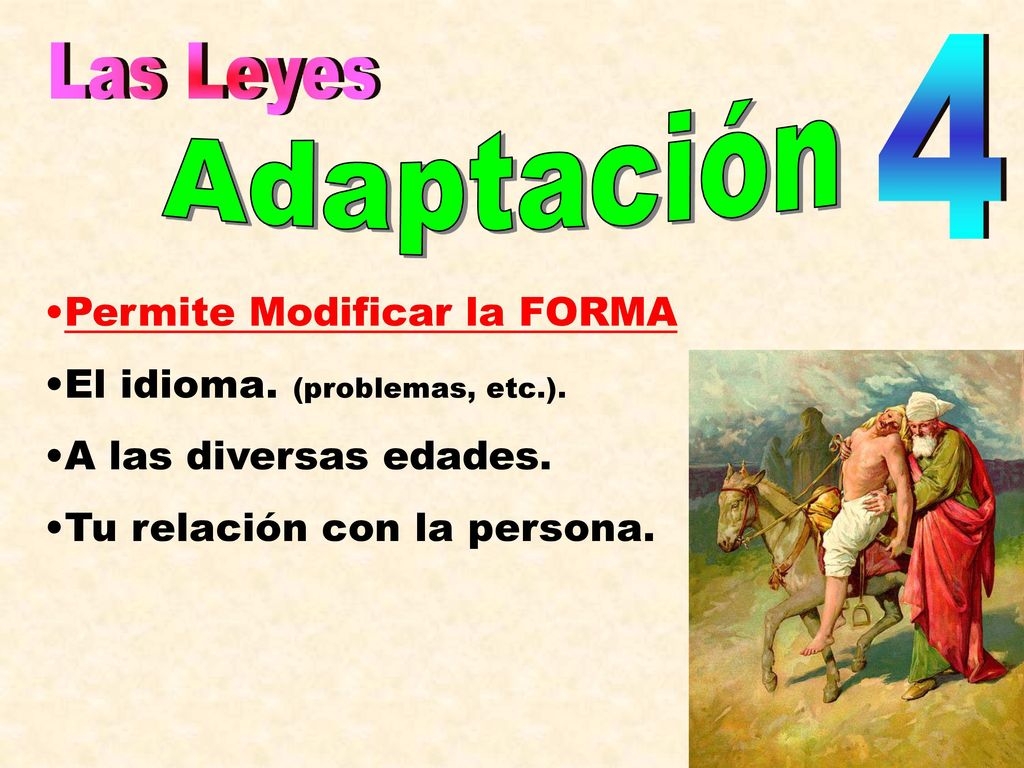 Las Leyes

Adaptación

4

•Permite Modificar la FORMA
•El idioma. (problemas, etc.).
•A las diversas edades.
•Tu relación con la persona.